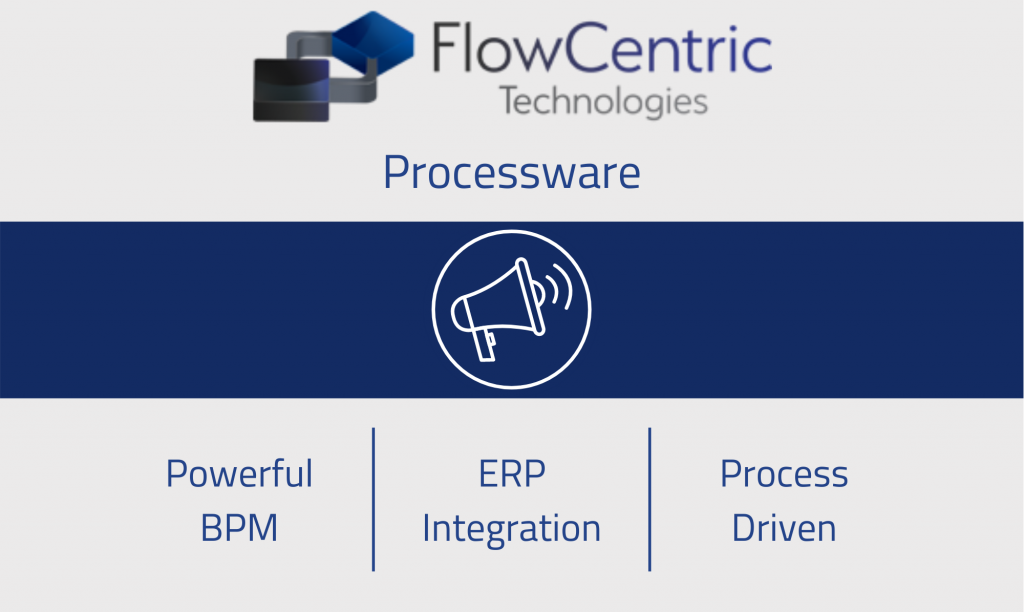 FlowCentric
Technologies

Processware

Powerful
BPM

ERP
Integration

Process
Driven